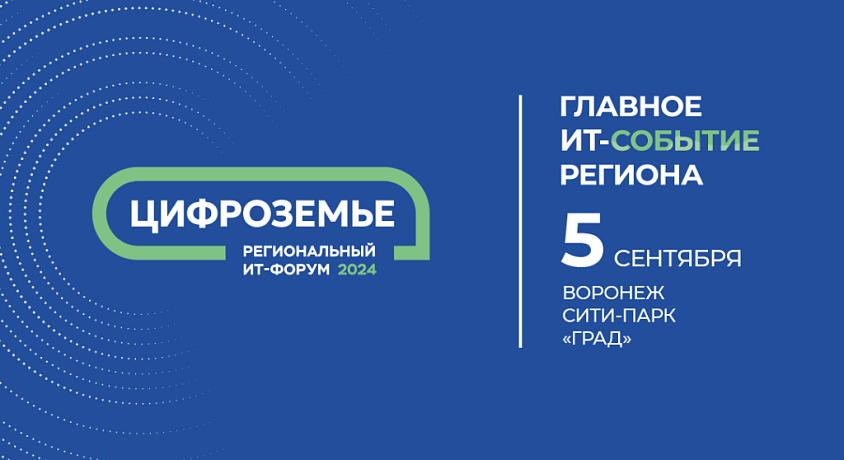 ЦИФРОЗЕМЬЕ
РЕГИОНАЛЬНЫЙ
ИТ-ФОРУМ 2024

ГЛАВНОЕ
ИТ-СОБЫТИЕ
РЕГИОНА

5 СЕНТЯБРЯ

ВОРОНЕЖ
СИТИ-ПАРК
«ГРАД»